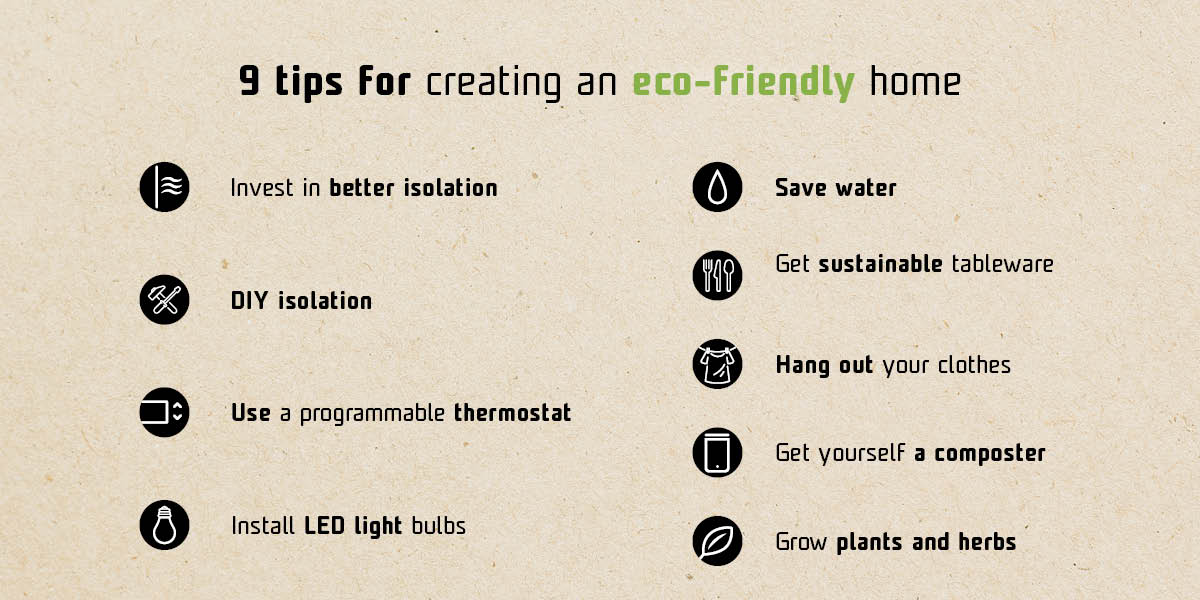 9 tips for creating an eco-friendly home

Invest in better isolation

DIY isolation

Use a programmable thermostat

Install LED light bulbs

Save water

Get sustainable tableware

Hang out your clothes

Get yourself a composter

Grow plants and herbs